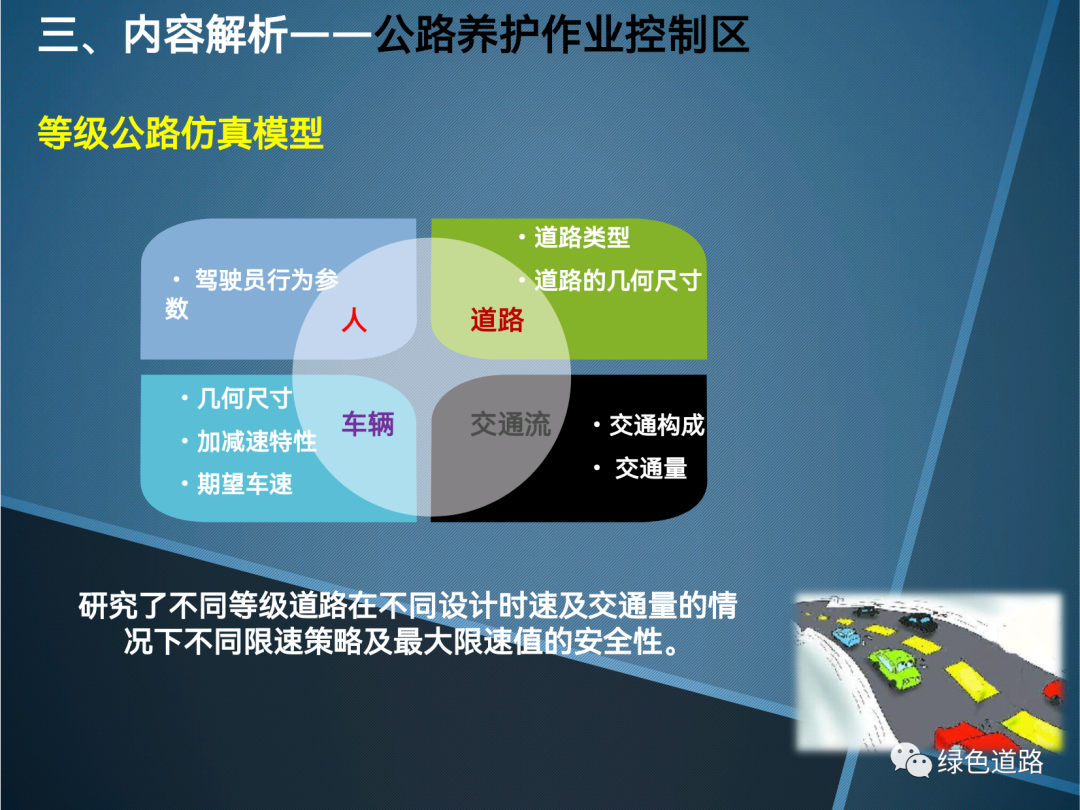 三、内容解析——公路养护作业控制区

等级公路仿真模型

• 驾驶员行为参数

人

• 道路类型

• 道路的几何尺寸

道路

• 几何尺寸

• 加减速特性

• 期望车速

车辆

交通流

• 交通构成

• 交通量

研究了不同等级道路在不同设计时速及交通量的情况下不同限速策略及最大限速值的安全性。

绿色道路